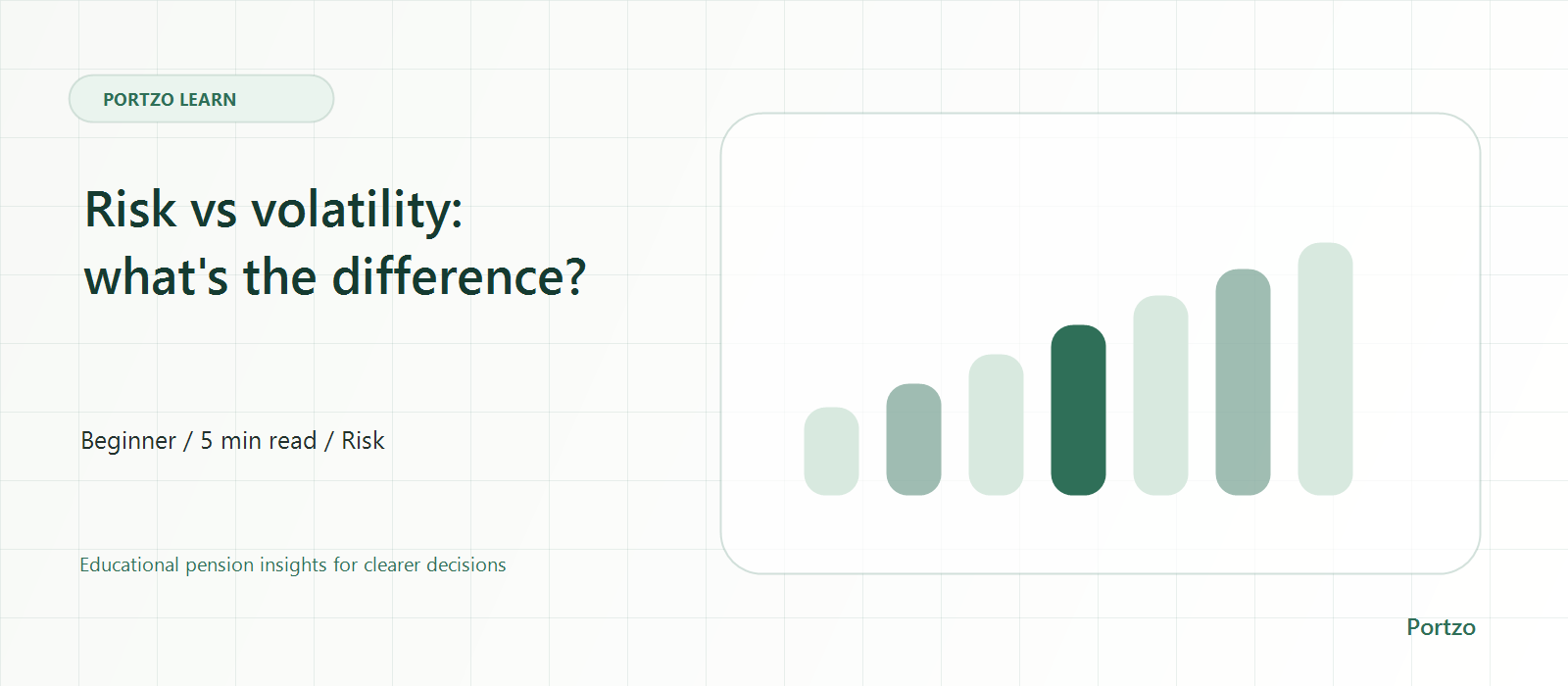 PORTZO LEARN

Risk vs volatility: what's the difference?

Beginner / 5 min read / Risk

Educational pension insights for clearer decisions

Portzo